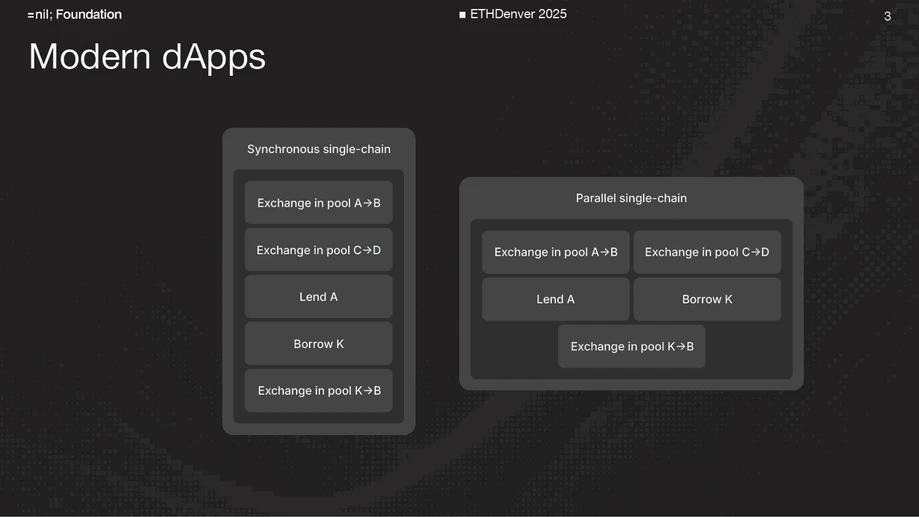 =nil; Foundation

■ ETHDenver 2025

3

Modern dApps

Synchronous single-chain

Exchange in pool A→B

Exchange in pool C→D

Lend A

Borrow K

Exchange in pool K→B

Parallel single-chain

Exchange in pool A→B

Exchange in pool C→D

Lend A

Borrow K

Exchange in pool K→B